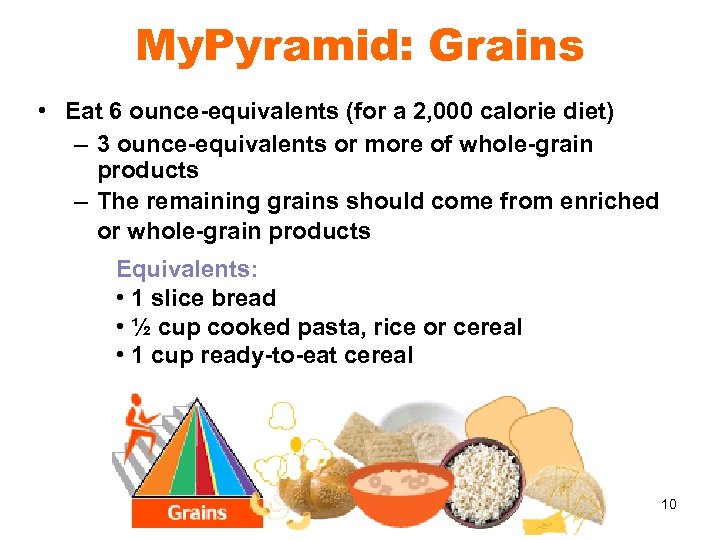 MyPyramid: Grains

• Eat 6 ounce-equivalents (for a 2,000 calorie diet)
– 3 ounce-equivalents or more of whole-grain products
– The remaining grains should come from enriched or whole-grain products

Equivalents:
• 1 slice bread
• ½ cup cooked pasta, rice or cereal
• 1 cup ready-to-eat cereal

Grains

10